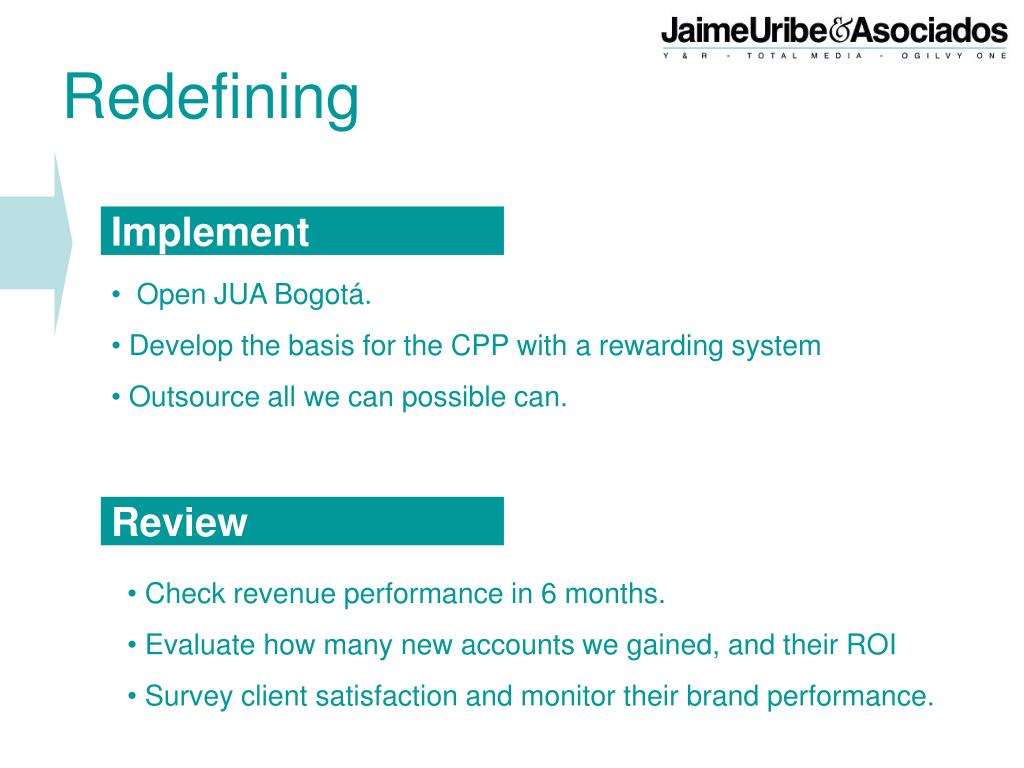 JaimeUribe&Asociados
Y & R • TOTAL MEDIA • OGILVY ONE

Redefining

Implement

• Open JUA Bogotá.

• Develop the basis for the CPP with a rewarding system

• Outsource all we can possible can.

Review

• Check revenue performance in 6 months.

• Evaluate how many new accounts we gained, and their ROI

• Survey client satisfaction and monitor their brand performance.